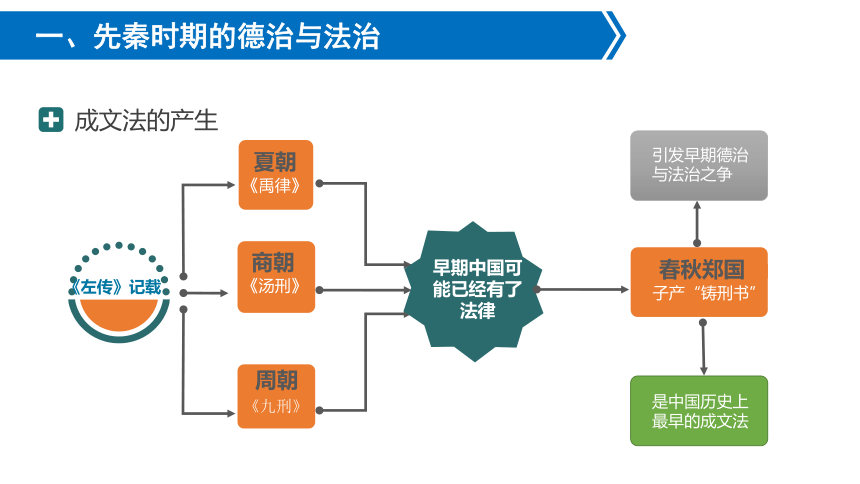 一、先秦时期的德治与法治

成文法的产生

《左传》记载

夏朝
《禹律》

商朝
《汤刑》

周朝
《九刑》

早期中国可能已经有了法律

春秋郑国
子产“铸刑书”

引发早期德治与法治之争

是中国历史上最早的成文法